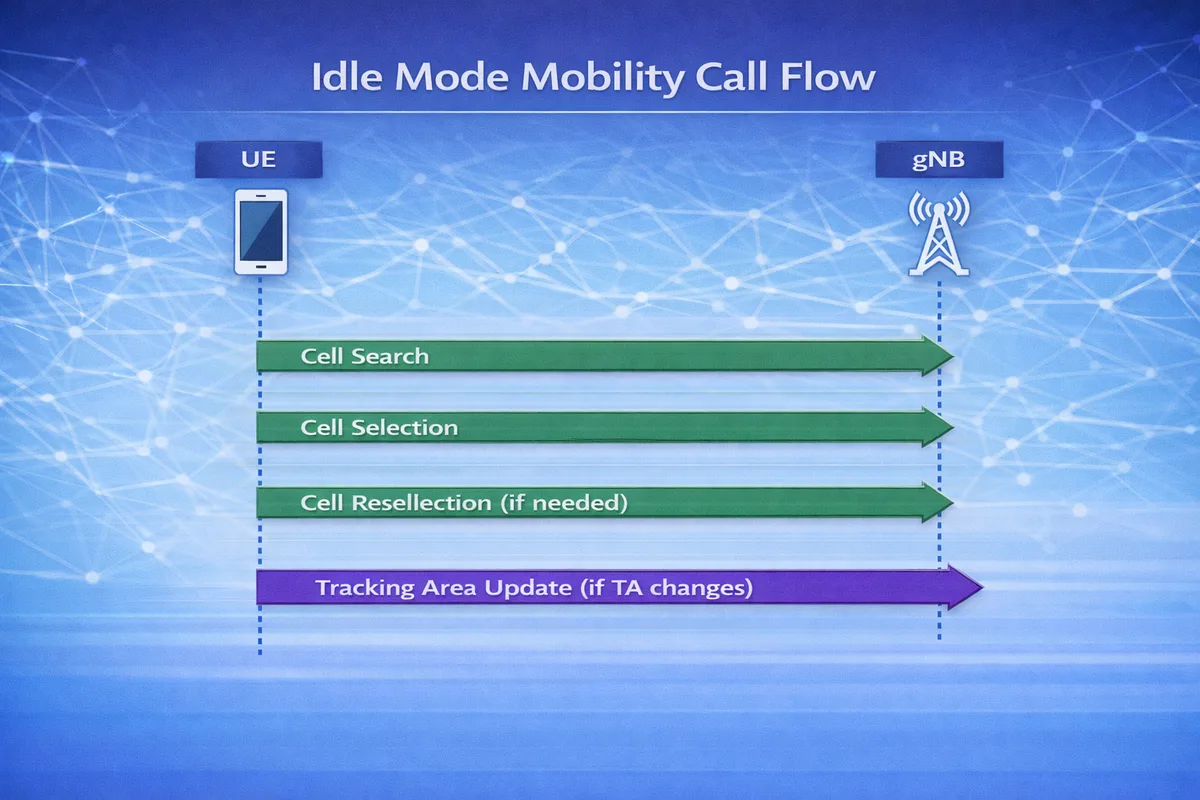 Idle Mode Mobility Call Flow

UE

gNB

Cell Search

Cell Selection

Cell Resellection (if needed)

Tracking Area Update (if TA changes)